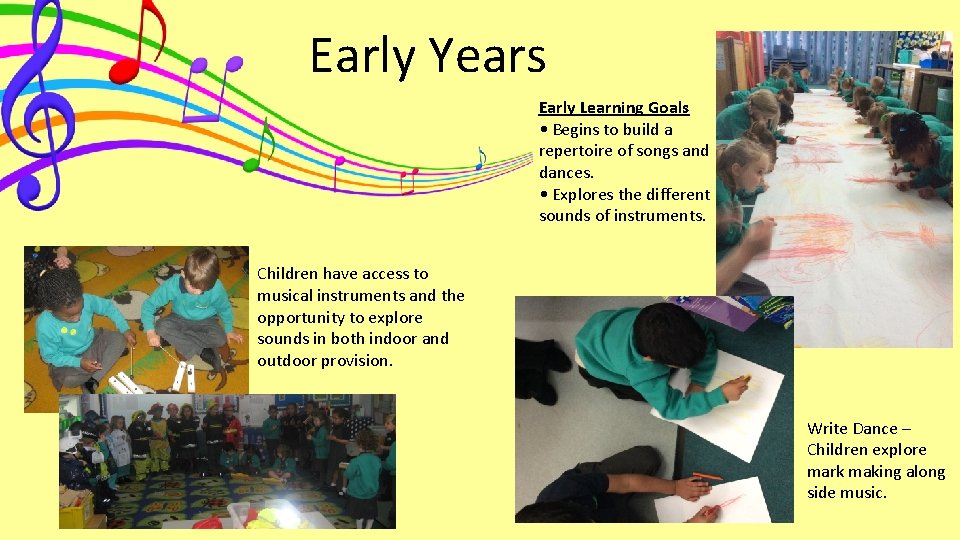 Early Years

Early Learning Goals
• Begins to build a repertoire of songs and dances.
• Explores the different sounds of instruments.

Children have access to musical instruments and the opportunity to explore sounds in both indoor and outdoor provision.

Write Dance – Children explore mark making along side music.